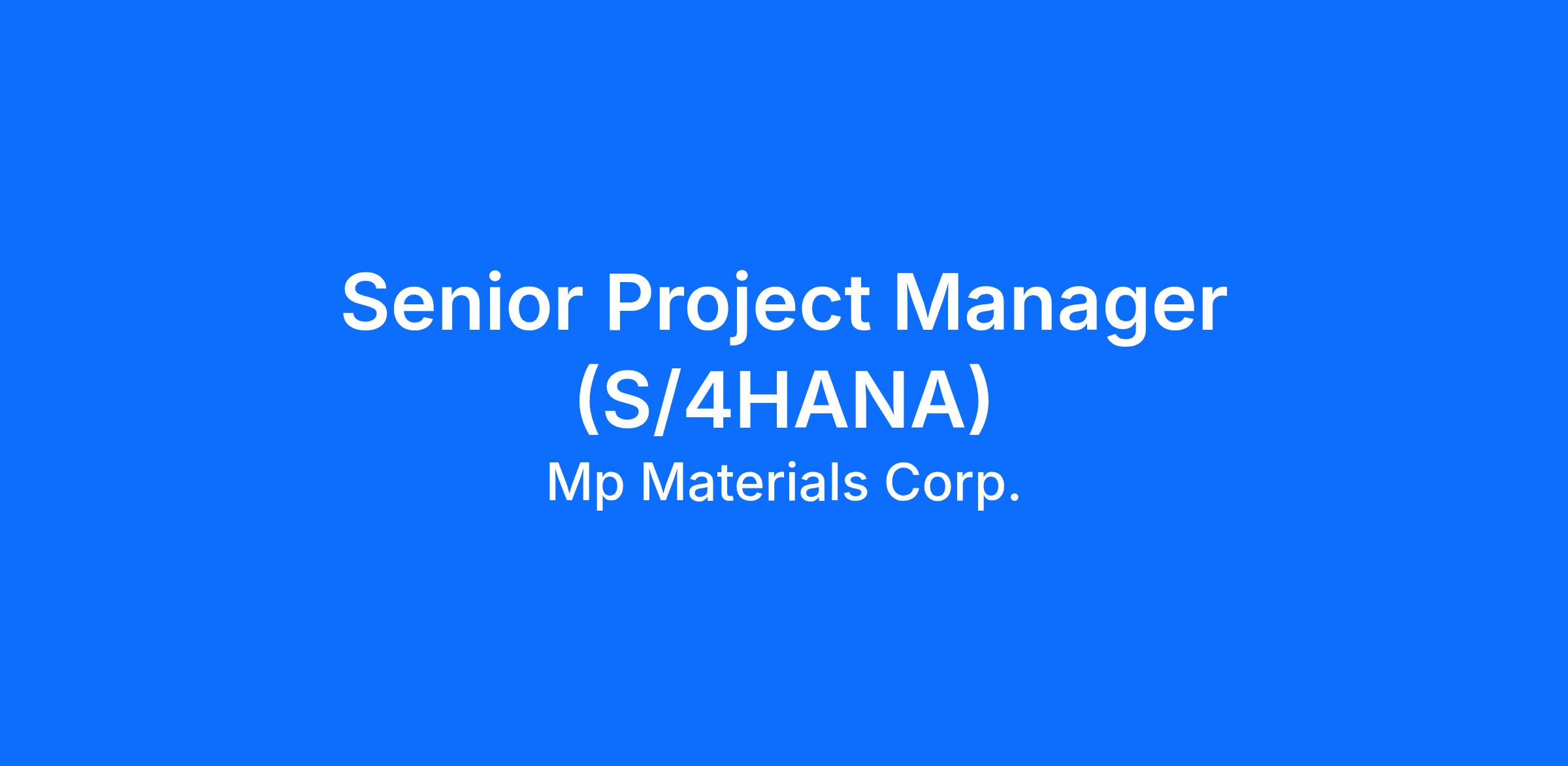 Senior Project Manager (S/4HANA)

Mp Materials Corp.